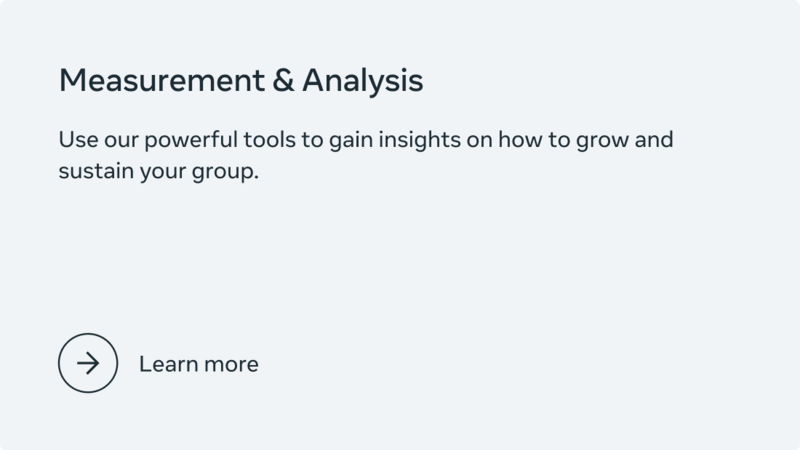 Measurement & Analysis

Use our powerful tools to gain insights on how to grow and sustain your group.

Learn more